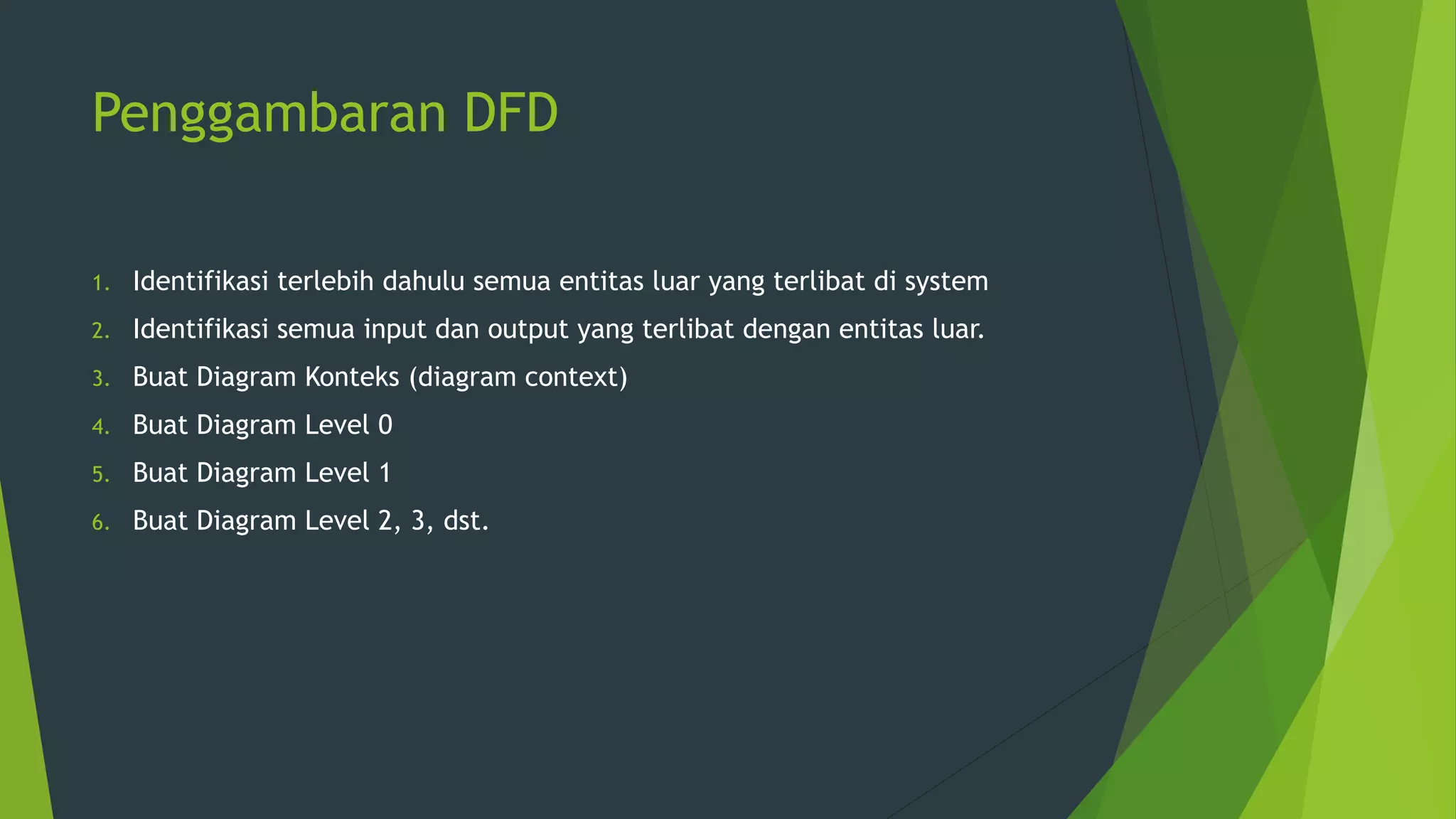 Penggambaran DFD

1. Identifikasi terlebih dahulu semua entitas luar yang terlibat di system
2. Identifikasi semua input dan output yang terlibat dengan entitas luar.
3. Buat Diagram Konteks (diagram context)
4. Buat Diagram Level 0
5. Buat Diagram Level 1
6. Buat Diagram Level 2, 3, dst.